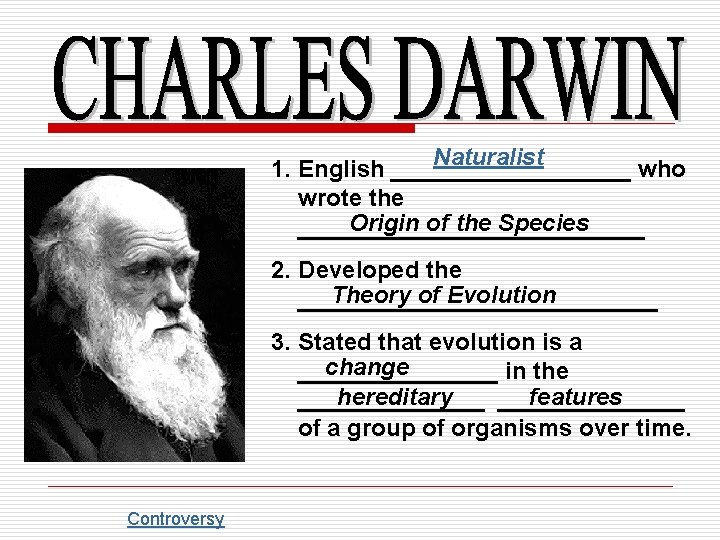 CHARLES DARWIN

1. English Naturalist who wrote the Origin of the Species

2. Developed the Theory of Evolution

3. Stated that evolution is a change in the hereditary features of a group of organisms over time.

Controversy